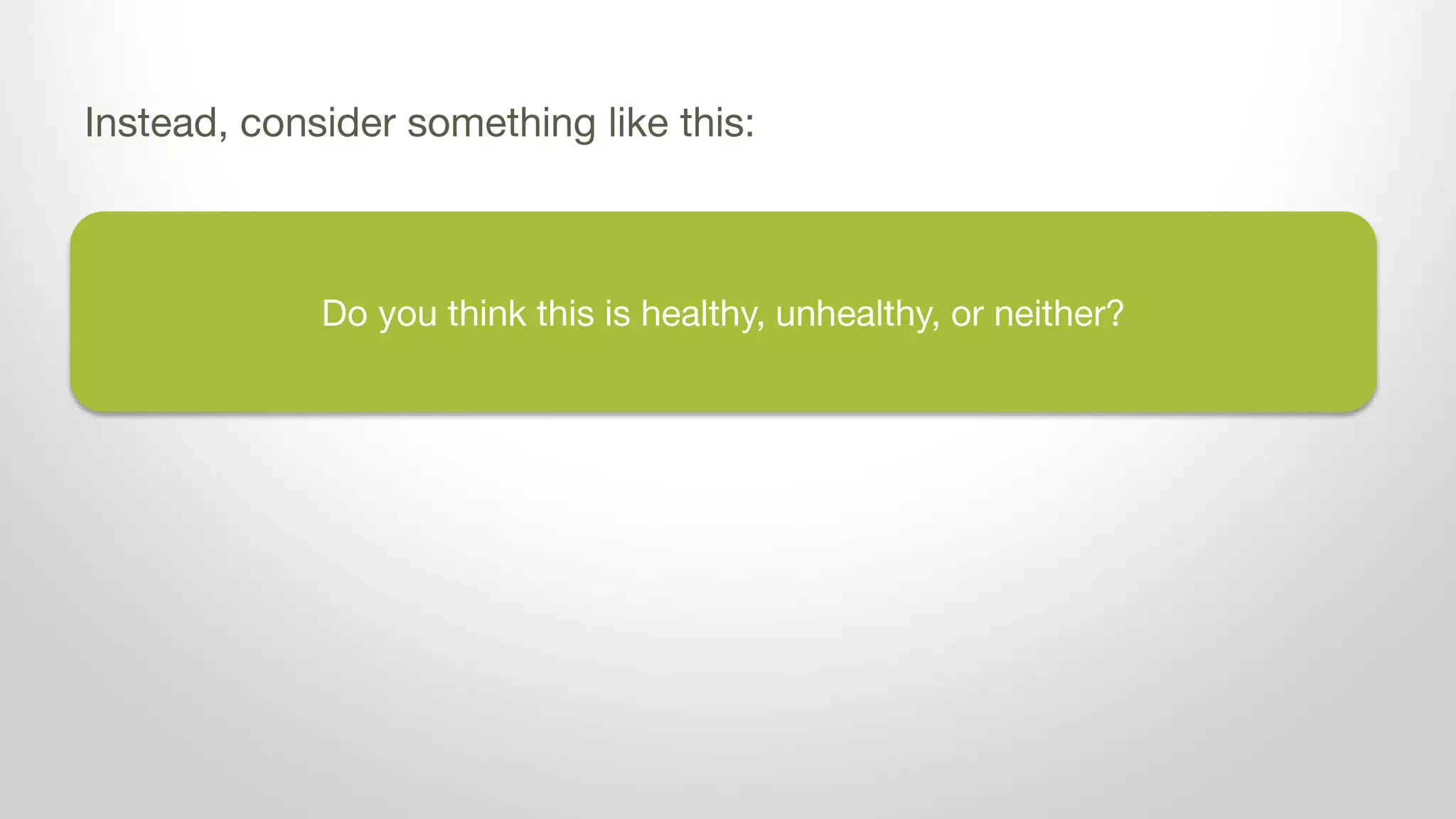 Instead, consider something like this:

Do you think this is healthy, unhealthy, or neither?